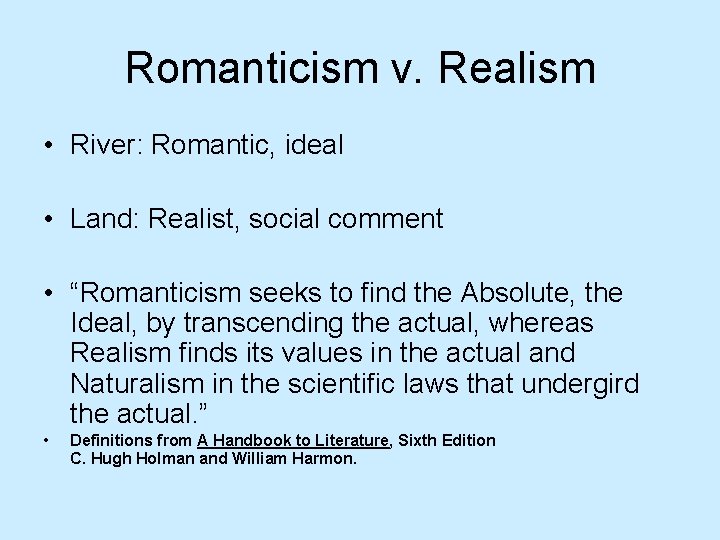 Romanticism v. Realism

• River: Romantic, ideal

• Land: Realist, social comment

• “Romanticism seeks to find the Absolute, the Ideal, by transcending the actual, whereas Realism finds its values in the actual and Naturalism in the scientific laws that undergird the actual.”

• Definitions from A Handbook to Literature, Sixth Edition
C. Hugh Holman and William Harmon.